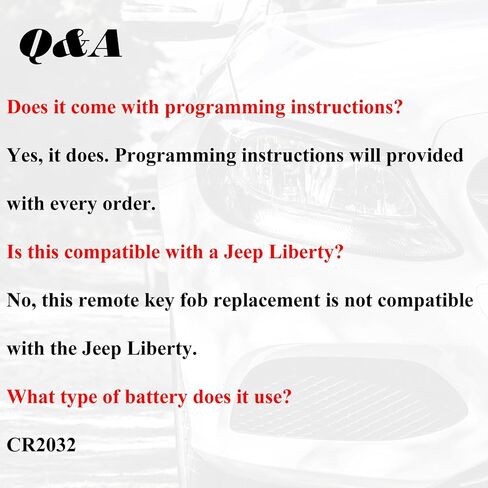 Q&A

Does it come with programming instructions?

Yes, it does. Programming instructions will provided with every order.

Is this compatible with a Jeep Liberty?

No, this remote key fob replacement is not compatible with the Jeep Liberty.

What type of battery does it use?

CR2032